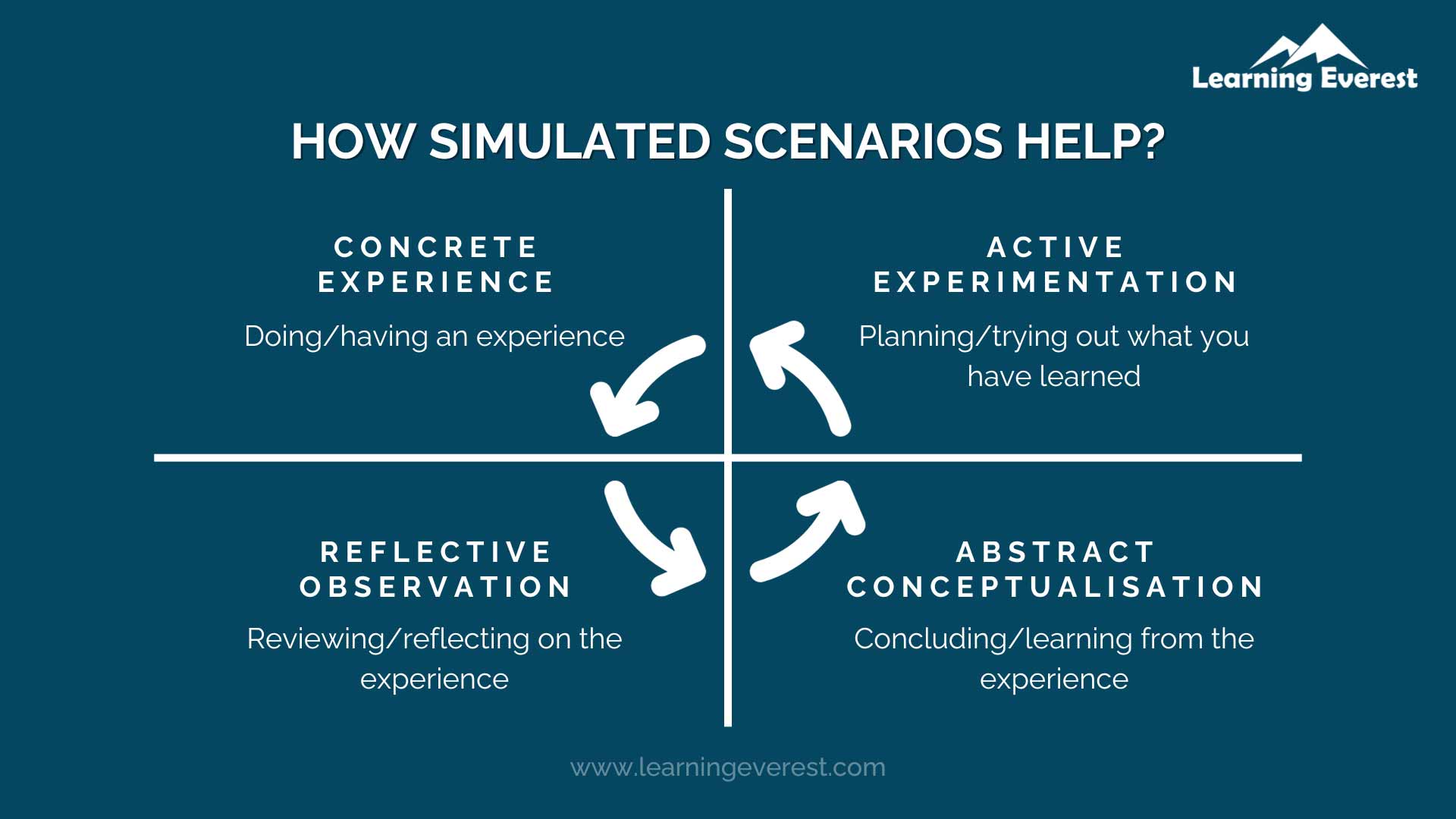 Learning Everest

HOW SIMULATED SCENARIOS HELP?

CONCRETE EXPERIENCE

Doing/having an experience

ACTIVE EXPERIMENTATION

Planning/trying out what you have learned

REFLECTIVE OBSERVATION

Reviewing/reflecting on the experience

ABSTRACT CONCEPTUALISATION

Concluding/learning from the experience

www.learningeverest.com